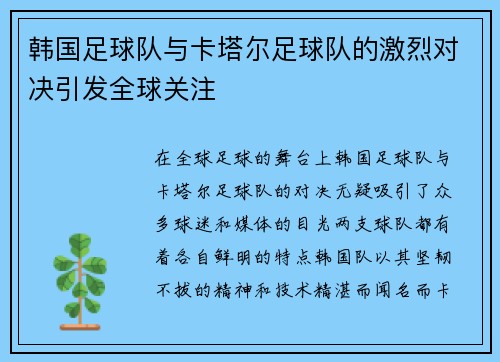 韩国足球队与卡塔尔足球队的激烈对决引发全球关注

在全球足球的舞台上韩国足球队与卡塔尔足球队的对决无疑吸引了众多球迷和媒体的目光两支球队都有着各自鲜明的特点韩国队以其坚韧不拔的精神和技术精湛而闻名而卡